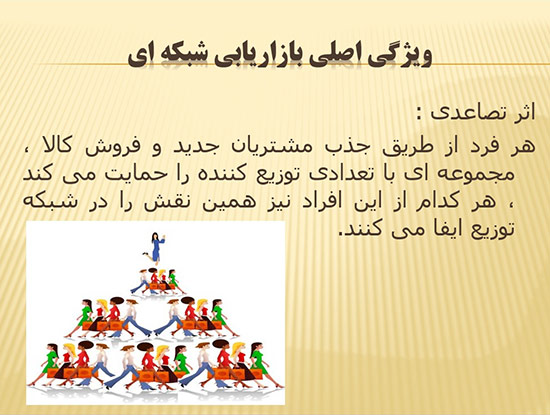 ویژگی اصلی بازاریابی شبکه ای

اثر تصاعدی :
هر فرد از طریق جذب مشتریان جدید و فروش کالا ، مجموعه ای با تعدادی توزیع کننده را حمایت می کند ، هر کدام از این افراد نیز همین نقش را در شبکه توزیع ایفا می کنند.